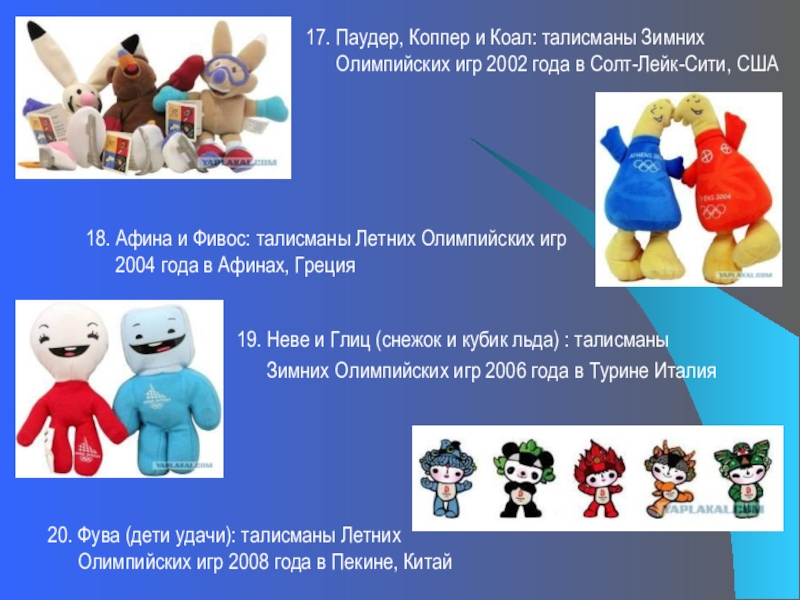 17. Паудер, Коппер и Коал: талисманы Зимних Олимпийских игр 2002 года в Солт-Лейк-Сити, США

YAPLAKAL.COM

ATHENS 2004

ATHENS 2004

YAPLAKAL.COM

18. Афина и Фивос: талисманы Летних Олимпийских игр 2004 года в Афинах, Греция

19. Неве и Глиц (снежок и кубик льда) : талисманы Зимних Олимпийских игр 2006 года в Турине Италия

YAPLAKAL.COM

YAPLAKAL.COM

20. Фува (дети удачи): талисманы Летних Олимпийских игр 2008 года в Пекине, Китай